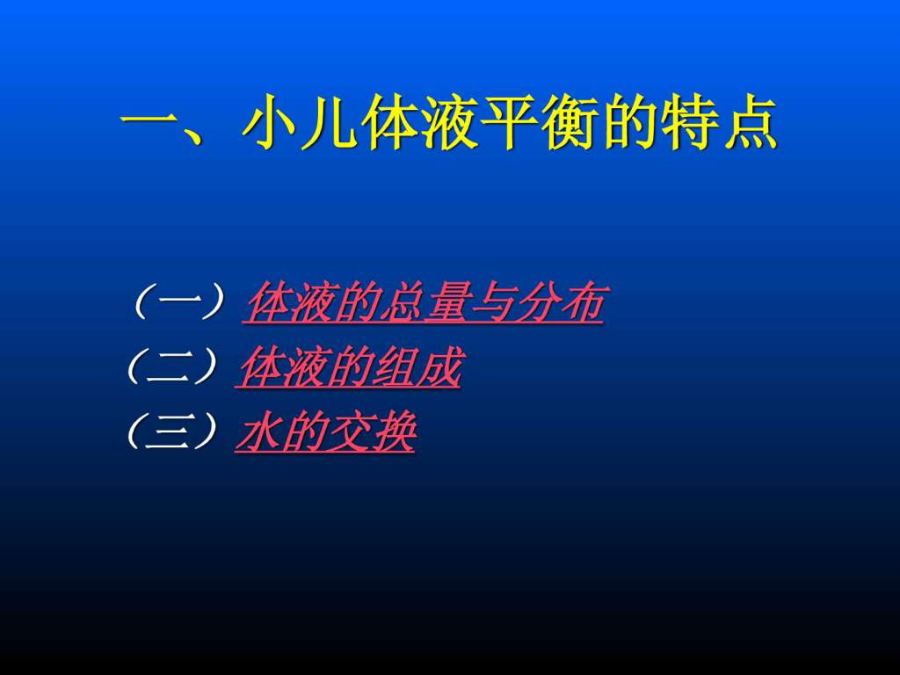 一、小儿体液平衡的特点

（一）体液的总量与分布
（二）体液的组成
（三）水的交换